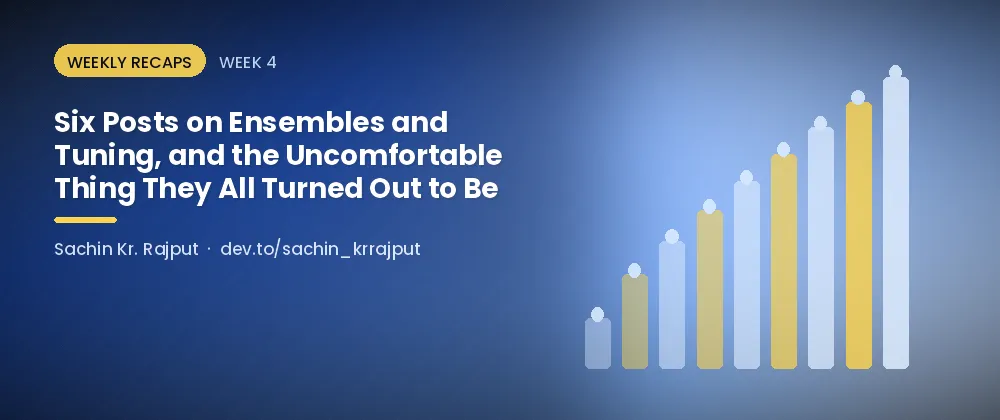 WEEKLY RECAPS WEEK 4

Six Posts on Ensembles and Tuning, and the Uncomfortable Thing They All Turned Out to Be

Sachin Kr. Rajput · dev.to/sachin_krrajput